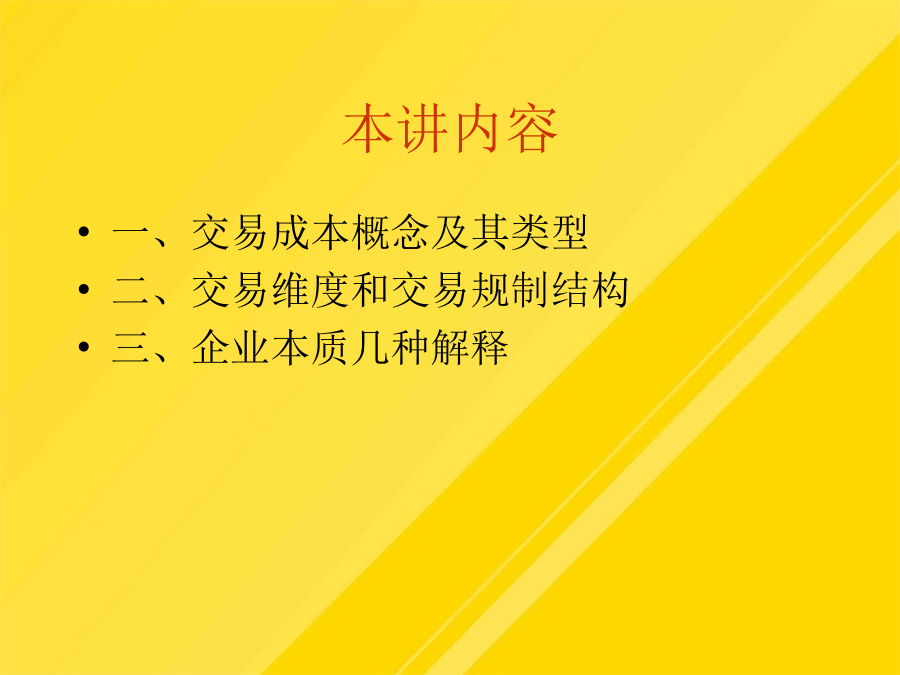 本讲内容

• 一、交易成本概念及其类型
• 二、交易维度和交易规制结构
• 三、企业本质几种解释